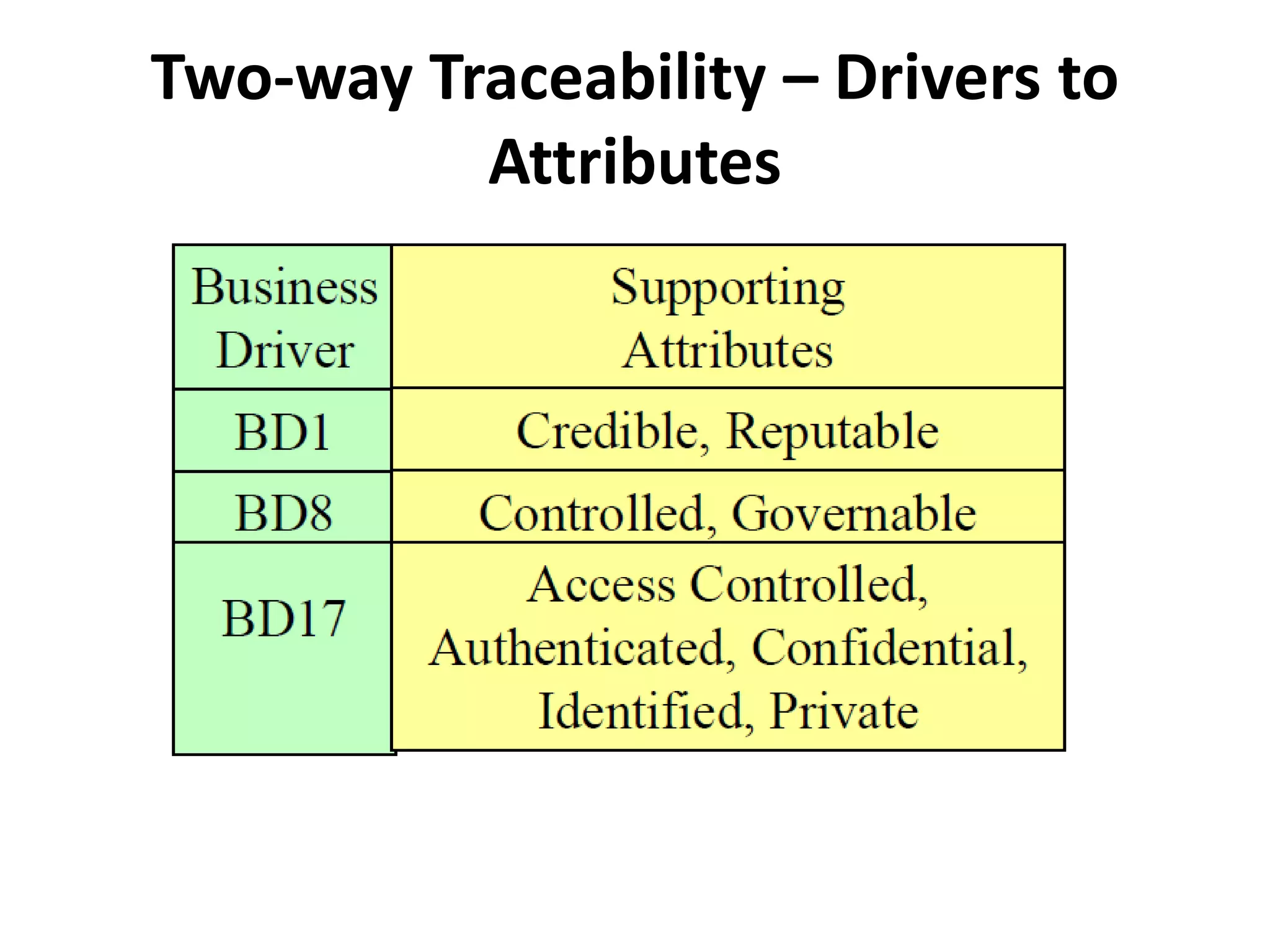 Two-way Traceability – Drivers to Attributes

| Business Driver | Supporting Attributes |
|---|---|
| BD1 | Credible, Reputable |
| BD8 | Controlled, Governable |
| BD17 | Access Controlled, Authenticated, Confidential, Identified, Private |